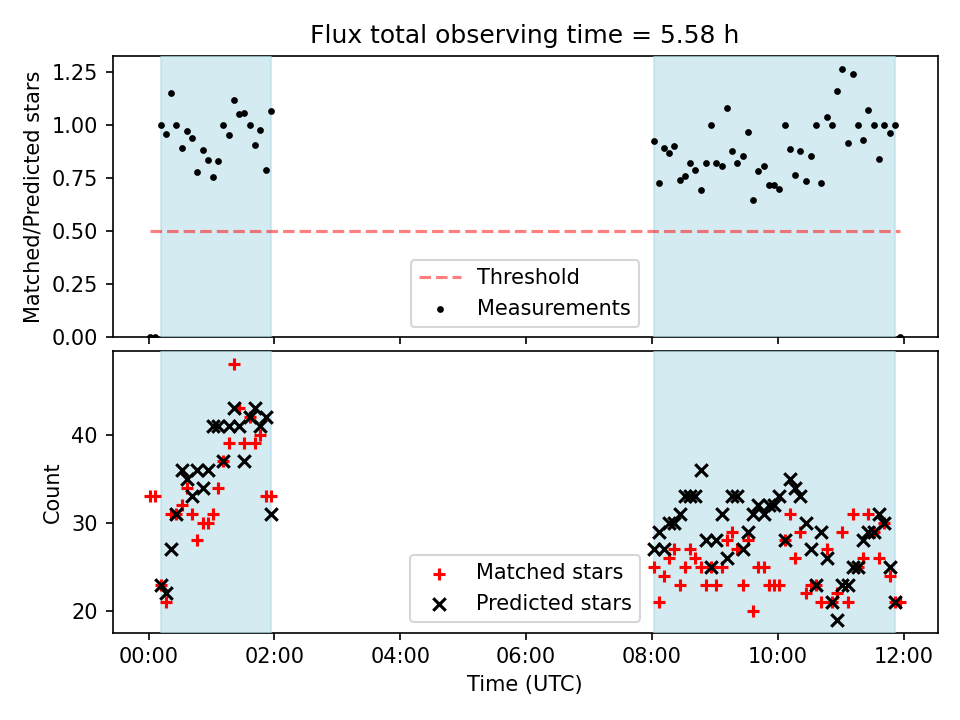 Flux total observing time = 5.58 h

Matched/Predicted stars

1.25
1.00
0.75
0.50
0.25
0.00

Threshold
Measurements

Count

40
30
20

Matched stars
Predicted stars

00:00 02:00 04:00 06:00 08:00 10:00 12:00

Time (UTC)